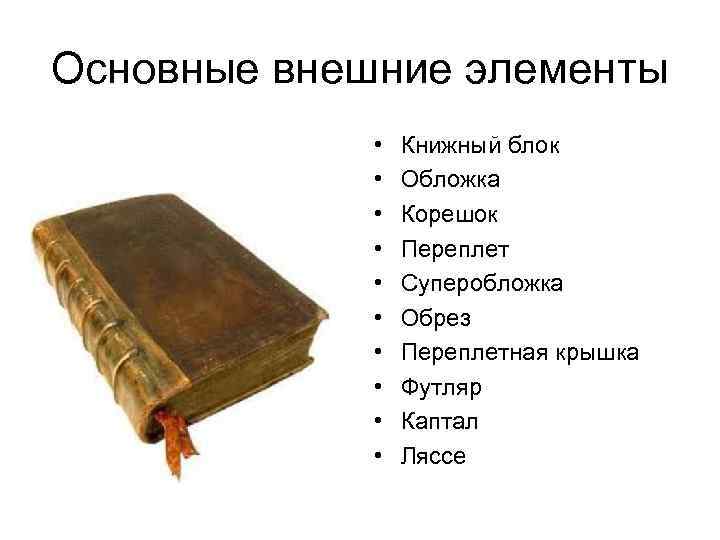 Основные внешние элементы

• Книжный блок
• Обложка
• Корешок
• Переплет
• Суперобложка
• Обрез
• Переплетная крышка
• Футляр
• Каптал
• Ляссе